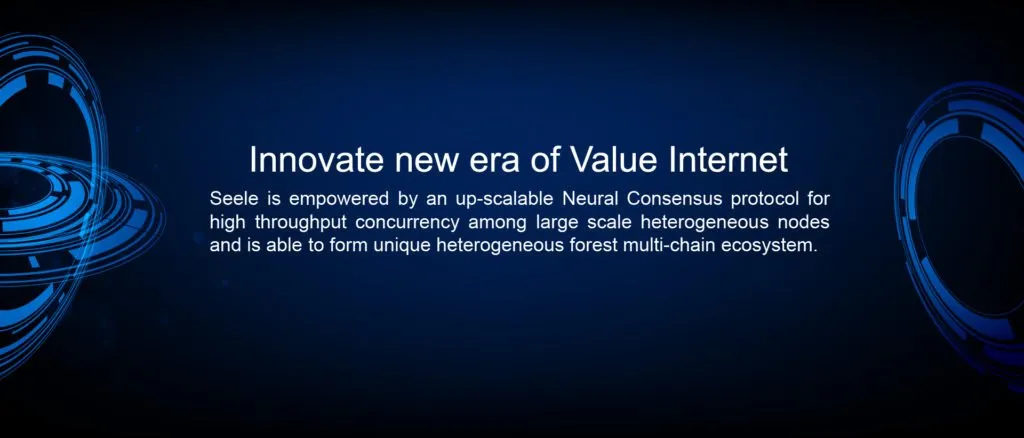 Innovate new era of Value Internet

Seele is empowered by an up-scalable Neural Consensus protocol for high throughput concurrency among large scale heterogeneous nodes and is able to form unique heterogeneous forest multi-chain ecosystem.